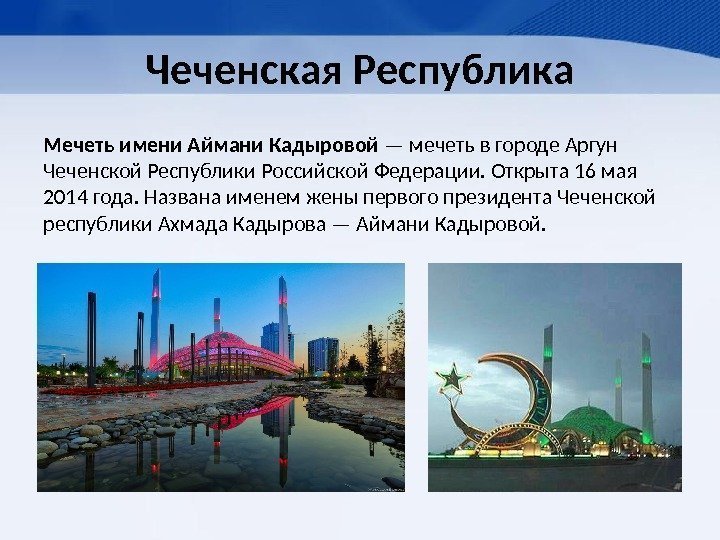 Чеченская Республика

Мечеть имени Аймани Кадыровой — мечеть в городе Аргун Чеченской Республики Российской Федерации. Открыта 16 мая 2014 года. Названа именем жены первого президента Чеченской республики Ахмада Кадырова — Аймани Кадыровой.